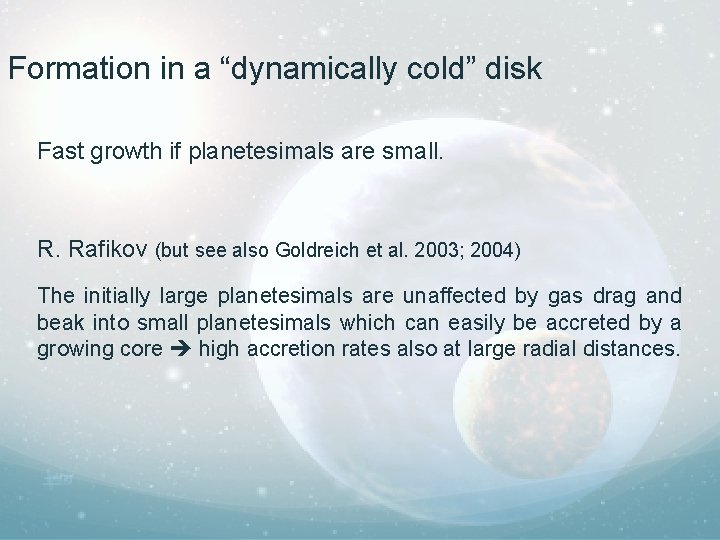 Formation in a “dynamically cold” disk

Fast growth if planetesimals are small.

R. Rafikov (but see also Goldreich et al. 2003; 2004)

The initially large planetesimals are unaffected by gas drag and beak into small planetesimals which can easily be accreted by a growing core ➔ high accretion rates also at large radial distances.